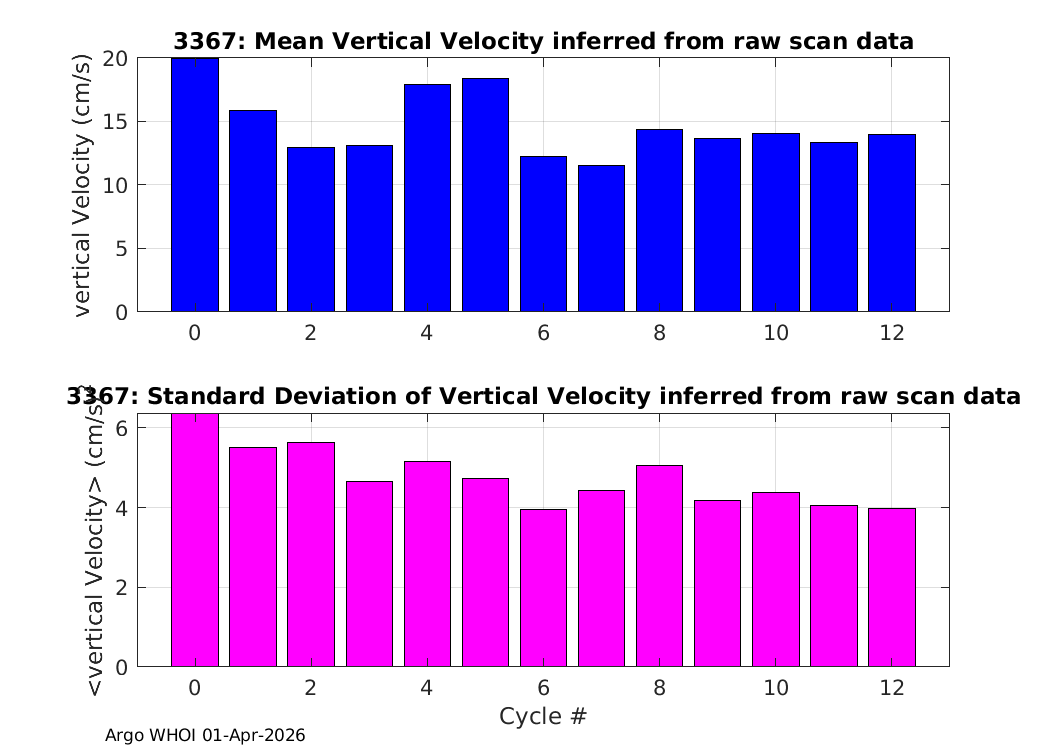 3367: Mean Vertical Velocity inferred from raw scan data

vertical Velocity (cm/s)

20
15
10
5
0

0 2 4 6 8 10 12

3367: Standard Deviation of Vertical Velocity inferred from raw scan data

<vertical Velocity> (cm/s)

6
4
2
0

0 2 4 6 8 10 12

Cycle #

Argo WHOI 01-Apr-2026